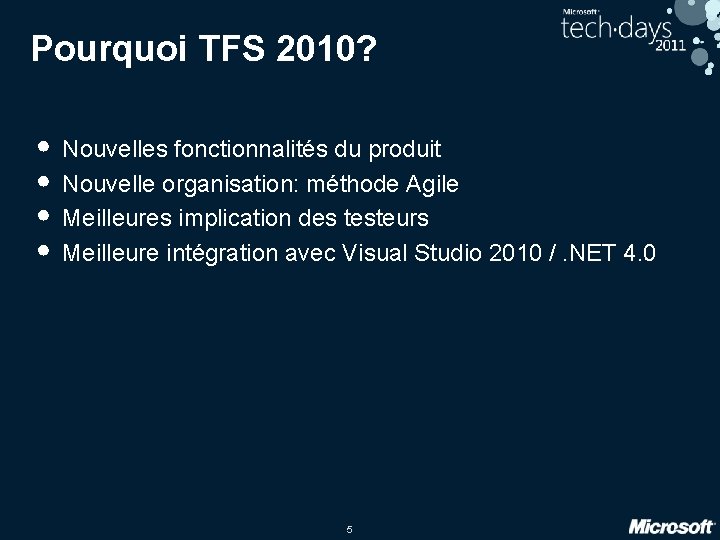 Microsoft tech·days 2011

Pourquoi TFS 2010?

- Nouvelles fonctionnalités du produit
- Nouvelle organisation: méthode Agile
- Meilleures implication des testeurs
- Meilleure intégration avec Visual Studio 2010 / .NET 4.0

5

Microsoft